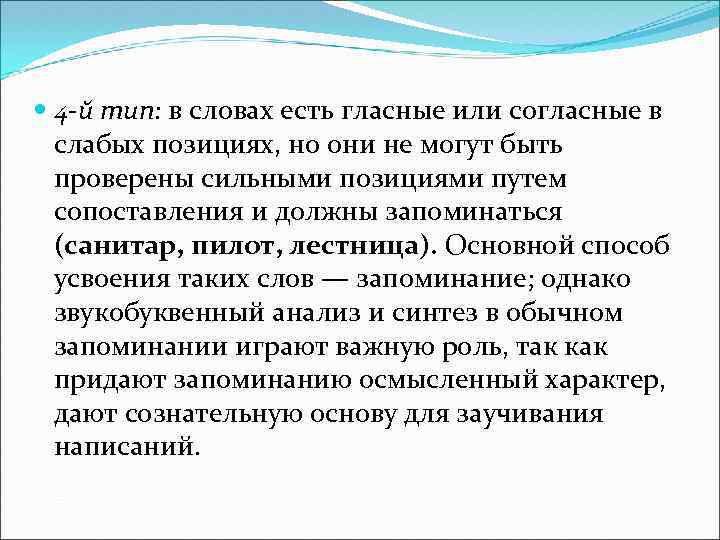 4-й тип: в словах есть гласные или согласные в слабых позициях, но они не могут быть проверены сильными позициями путем сопоставления и должны запоминаться (санитар, пилот, лестница). Основной способ усвоения таких слов — запоминание; однако звукобуквенный анализ и синтез в обычном запоминании играют важную роль, так как придают запоминанию осмысленный характер, дают сознательную основу для заучивания написаний.